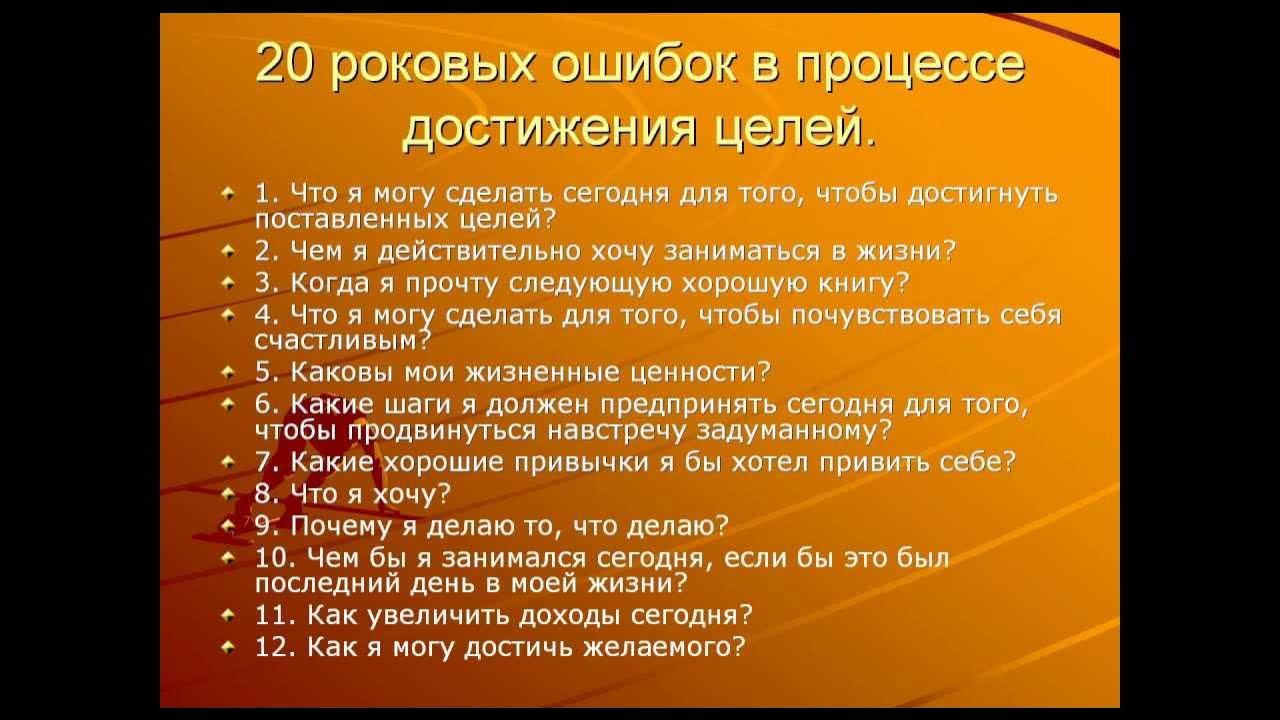 20 роковых ошибок в процессе достижения целей.

1. Что я могу сделать сегодня для того, чтобы достигнуть поставленных целей?
2. Чем я действительно хочу заниматься в жизни?
3. Когда я прочту следующую хорошую книгу?
4. Что я могу сделать для того, чтобы почувствовать себя счастливым?
5. Каковы мои жизненные ценности?
6. Какие шаги я должен предпринять сегодня для того, чтобы продвинуться навстречу задуманному?
7. Какие хорошие привычки я бы хотел привить себе?
8. Что я хочу?
9. Почему я делаю то, что делаю?
10. Чем бы я занимался сегодня, если бы это был последний день в моей жизни?
11. Как увеличить доходы сегодня?
12. Как я могу достичь желаемого?